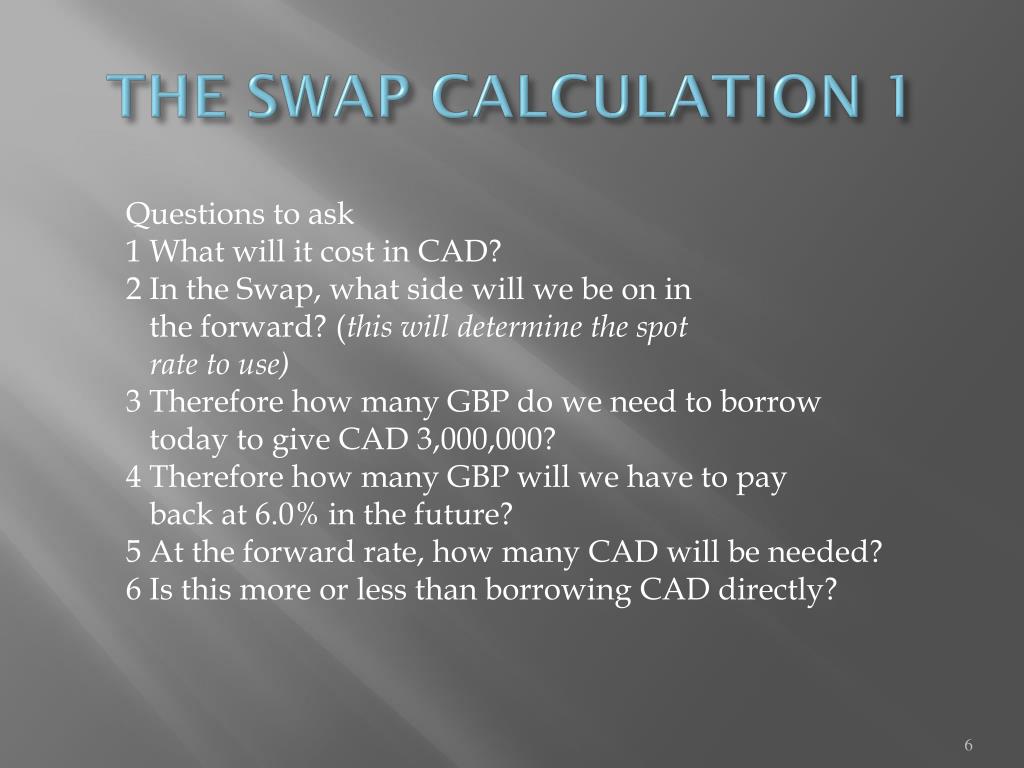 THE SWAP CALCULATION 1

Questions to ask
1 What will it cost in CAD?
2 In the Swap, what side will we be on in the forward? (this will determine the spot rate to use)
3 Therefore how many GBP do we need to borrow today to give CAD 3,000,000?
4 Therefore how many GBP will we have to pay back at 6.0% in the future?
5 At the forward rate, how many CAD will be needed?
6 Is this more or less than borrowing CAD directly?

6